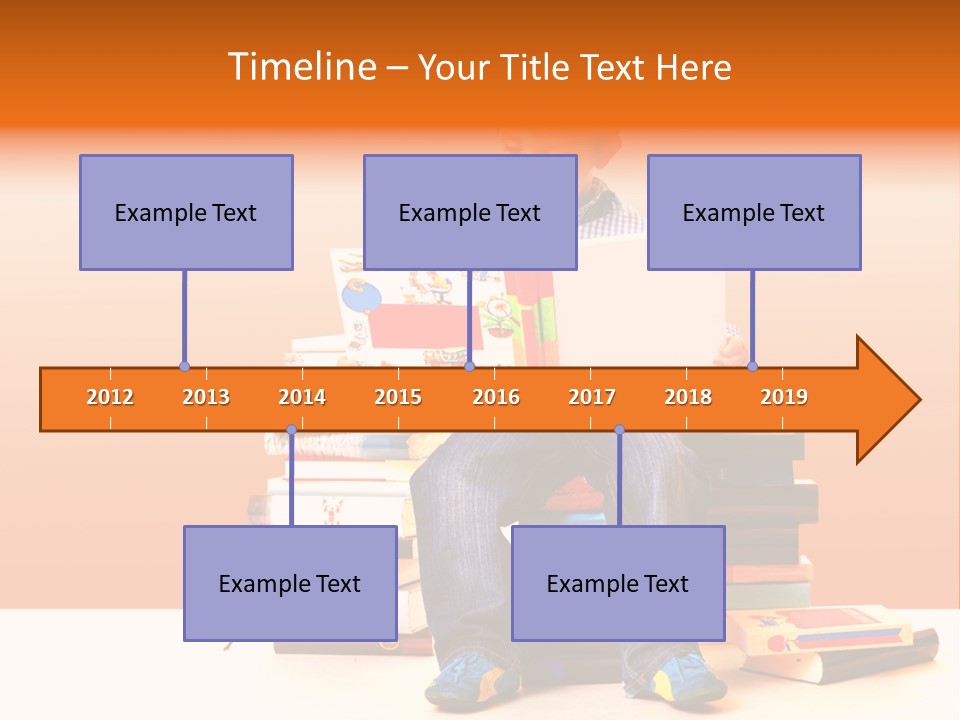 Timeline – Your Title Text Here

Example Text

Example Text

Example Text

2012 2013 2014 2015 2016 2017 2018 2019

Example Text

Example Text